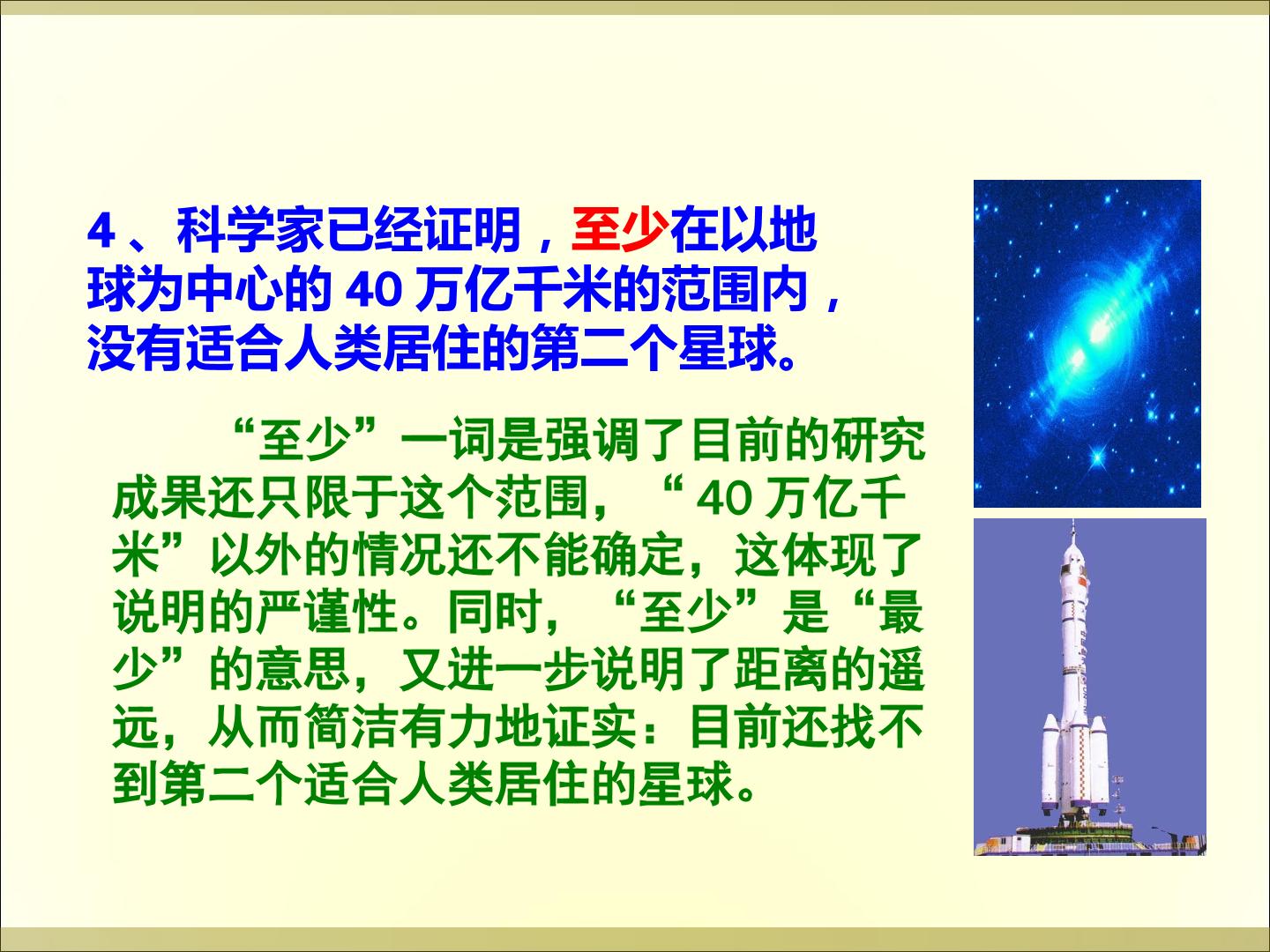 4、科学家已经证明，至少在以地球为中心的40万亿千米的范围内，没有适合人类居住的第二个星球。

“至少”一词是强调了目前的研究成果还只限于这个范围，“40万亿千米”以外的情况还不能确定，这体现了说明的严谨性。同时，“至少”是“最少”的意思，又进一步说明了距离的遥远，从而简洁有力地证实：目前还找不到第二个适合人类居住的星球。